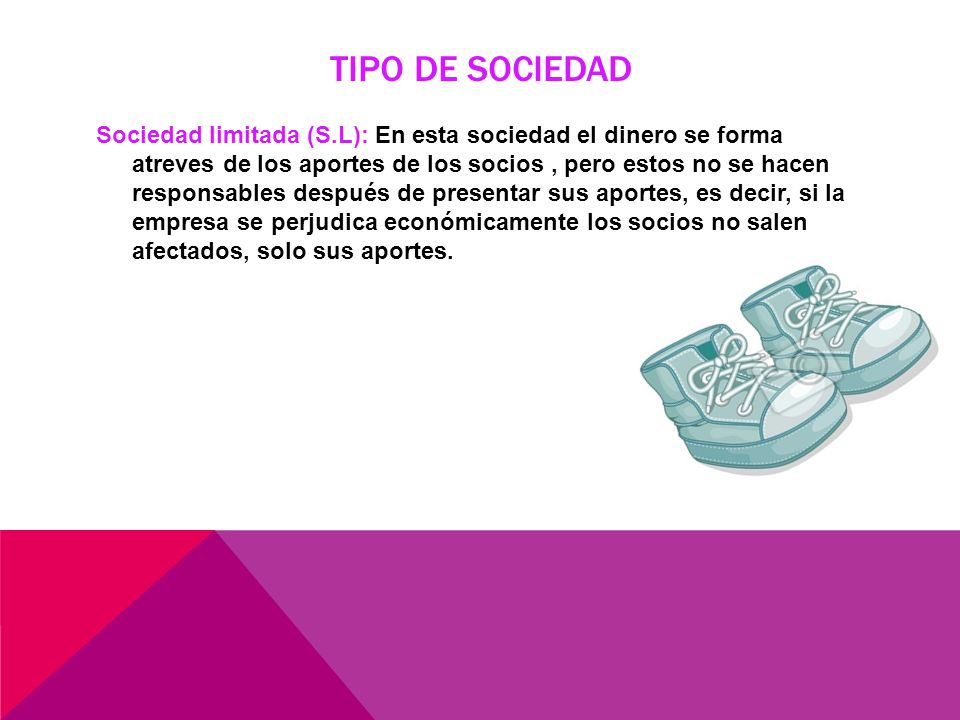 TIPO DE SOCIEDAD

Sociedad limitada (S.L): En esta sociedad el dinero se forma atreves de los aportes de los socios , pero estos no se hacen responsables después de presentar sus aportes, es decir, si la empresa se perjudica económicamente los socios no salen afectados, solo sus aportes.